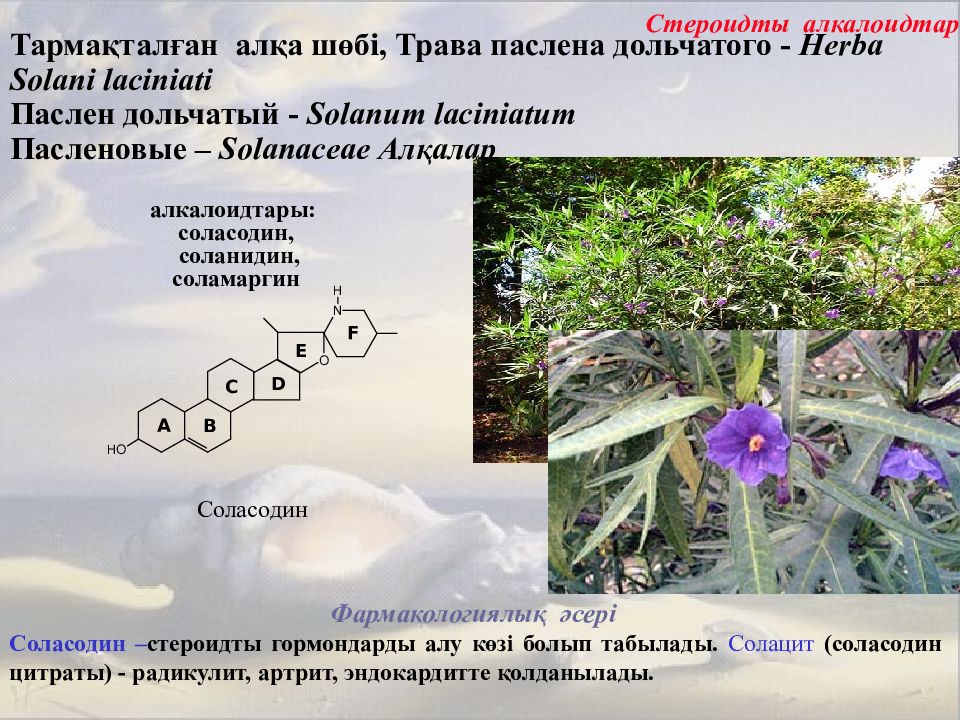 Стероидты алкалоидтар

Тармақталған алқа шөбі, Трава паслена дольчатого - Herba Solani laciniati
Паслен дольчатый - Solanum laciniatum
Пасленовые – Solanaceae Алқалар

алкалоидтары:
соласодин,
соланидин,
соламаргин

H
N
F
E
O
C
D
A
B
HO

Соласодин

Фармакологиялық әсері

Соласодин –стероидты гормондарды алу көзі болып табылады. Солацит (соласодин цитраты) - радикулит, артрит, эндокардитте қолданылады.